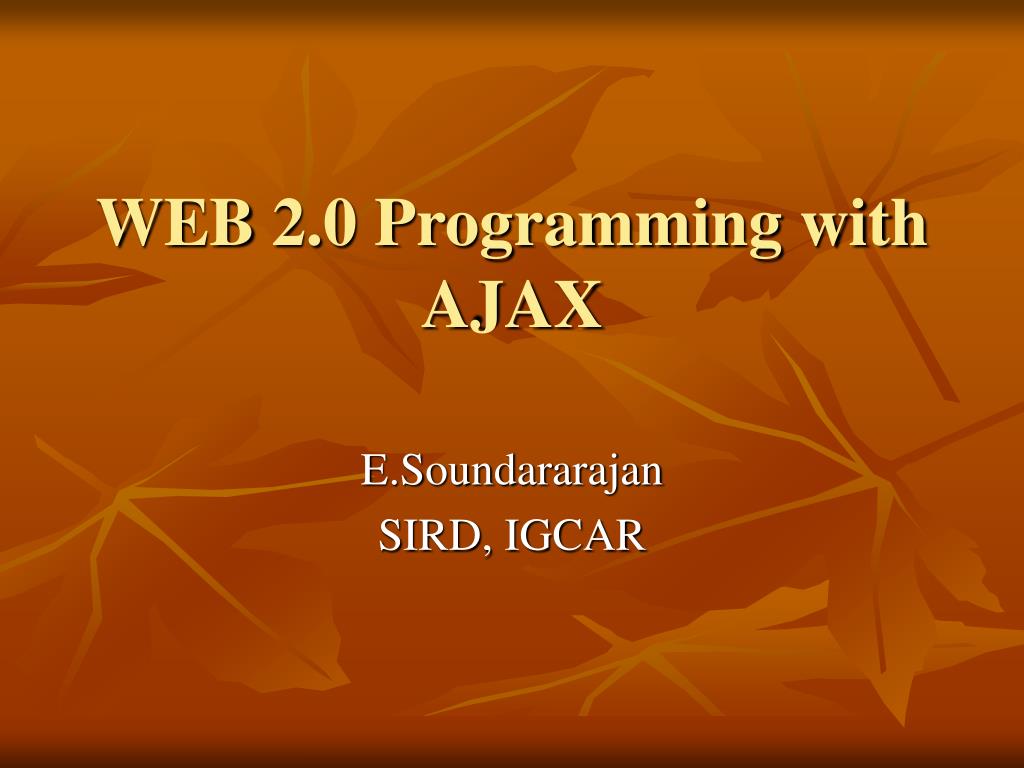 WEB 2.0 Programming with AJAX

E.Soundararajan
SIRD, IGCAR